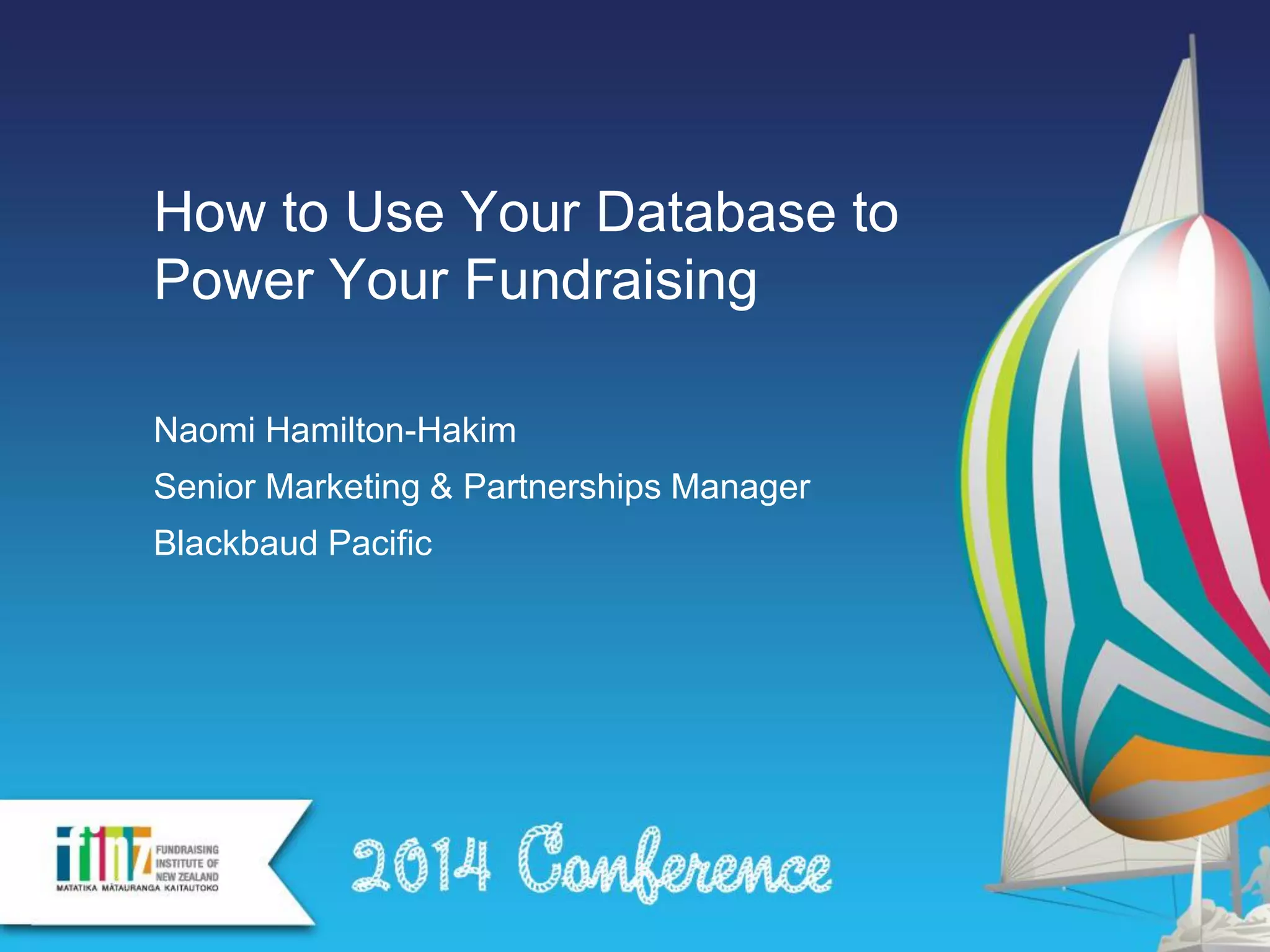 How to Use Your Database to Power Your Fundraising

Naomi Hamilton-Hakim

Senior Marketing & Partnerships Manager

Blackbaud Pacific

finz FUNDRAISING INSTITUTE OF NEW ZEALAND
MATATIKA MĀTAURANGA KAITAUTOKO

2014 Conference